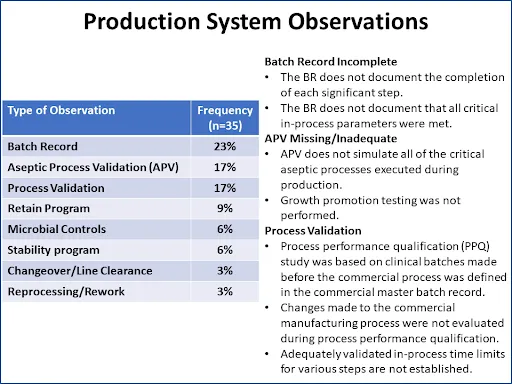 Production System Observations

| Type of Observation | Frequency (n=35) |
|---|---|
| Batch Record | 23% |
| Aseptic Process Validation (APV) | 17% |
| Process Validation | 17% |
| Retain Program | 9% |
| Microbial Controls | 6% |
| Stability program | 6% |
| Changeover/Line Clearance | 3% |
| Reprocessing/Rework | 3% |

Batch Record Incomplete
• The BR does not document the completion of each significant step.
• The BR does not document that all critical in-process parameters were met.

APV Missing/Inadequate
• APV does not simulate all of the critical aseptic processes executed during production.
• Growth promotion testing was not performed.

Process Validation
• Process performance qualification (PPQ) study was based on clinical batches made before the commercial process was defined in the commercial master batch record.
• Changes made to the commercial manufacturing process were not evaluated during process performance qualification.
• Adequately validated in-process time limits for various steps are not established.